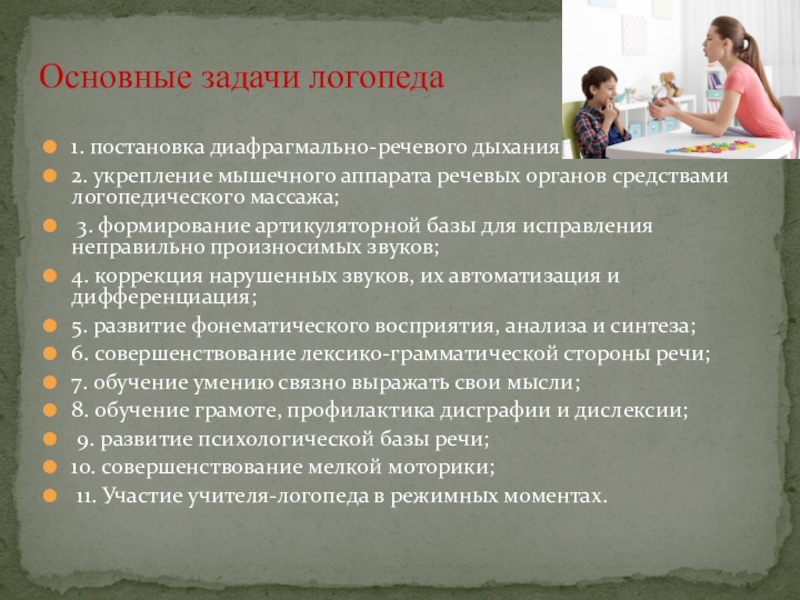 Основные задачи логопеда

1. постановка диафрагмально-речевого дыхания

2. укрепление мышечного аппарата речевых органов средствами логопедического массажа;

3. формирование артикуляторной базы для исправления неправильно произносимых звуков;

4. коррекция нарушенных звуков, их автоматизация и дифференциация;

5. развитие фонематического восприятия, анализа и синтеза;

6. совершенствование лексико-грамматической стороны речи;

7. обучение умению связно выражать свои мысли;

8. обучение грамоте, профилактика дисграфии и дислексии;

9. развитие психологической базы речи;

10. совершенствование мелкой моторики;

11. Участие учителя-логопеда в режимных моментах.